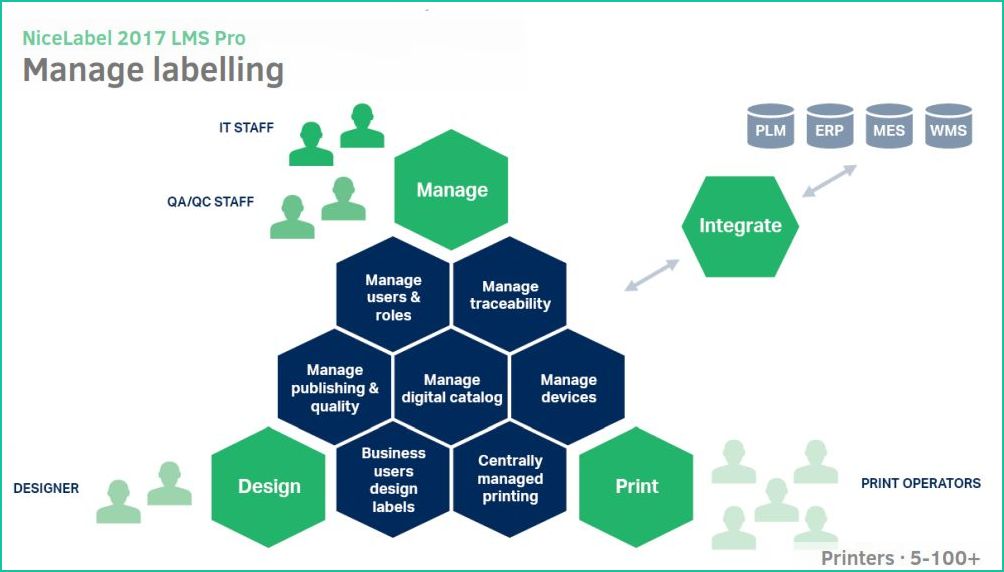 NiceLabel 2017 LMS Pro
Manage labelling

IT STAFF

QA/QC STAFF

Manage

PLM ERP MES WMS

Integrate

Manage users & roles

Manage traceability

Manage publishing & quality

Manage digital catalog

Manage devices

DESIGNER

Design

Business users design labels

Centrally managed printing

Print

PRINT OPERATORS

Printers · 5-100+